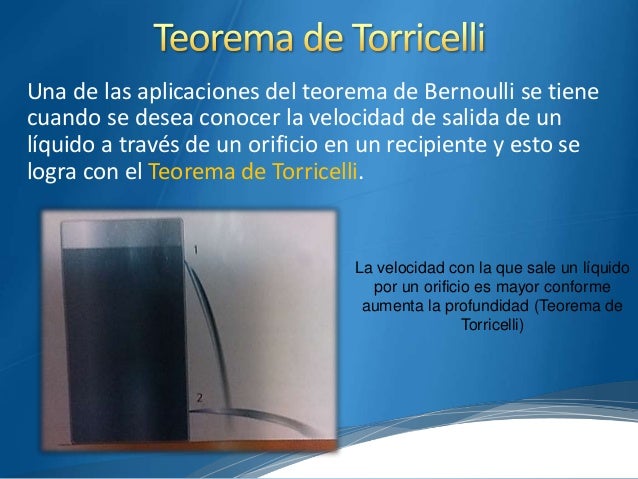 Teorema de Torricelli

Una de las aplicaciones del teorema de Bernoulli se tiene cuando se desea conocer la velocidad de salida de un líquido a través de un orificio en un recipiente y esto se logra con el Teorema de Torricelli.

1

2

La velocidad con la que sale un líquido por un orificio es mayor conforme aumenta la profundidad (Teorema de Torricelli)